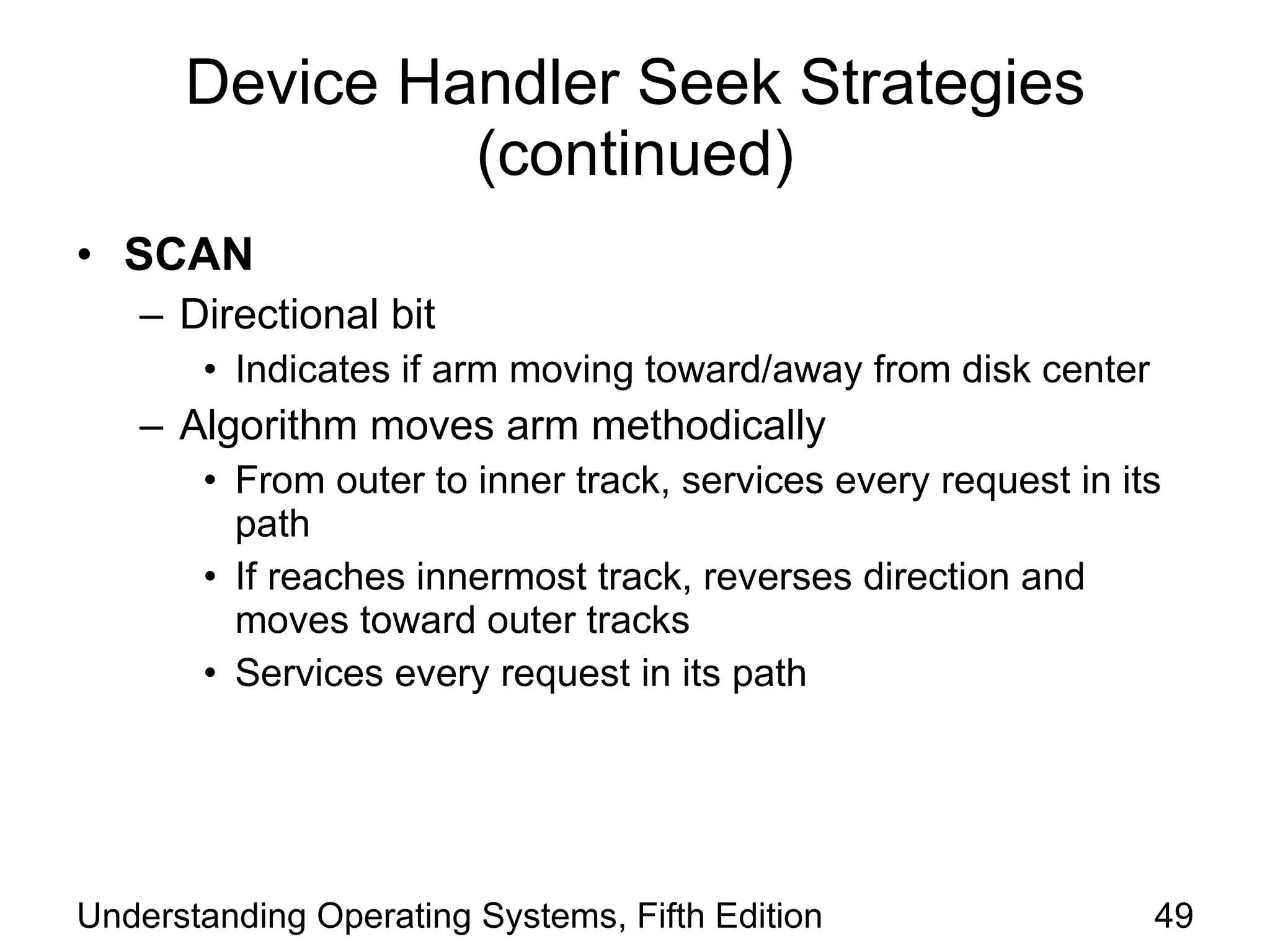 Device Handler Seek Strategies (continued)

• SCAN
 – Directional bit
  • Indicates if arm moving toward/away from disk center
 – Algorithm moves arm methodically
  • From outer to inner track, services every request in its path
  • If reaches innermost track, reverses direction and moves toward outer tracks
  • Services every request in its path

Understanding Operating Systems, Fifth Edition 49